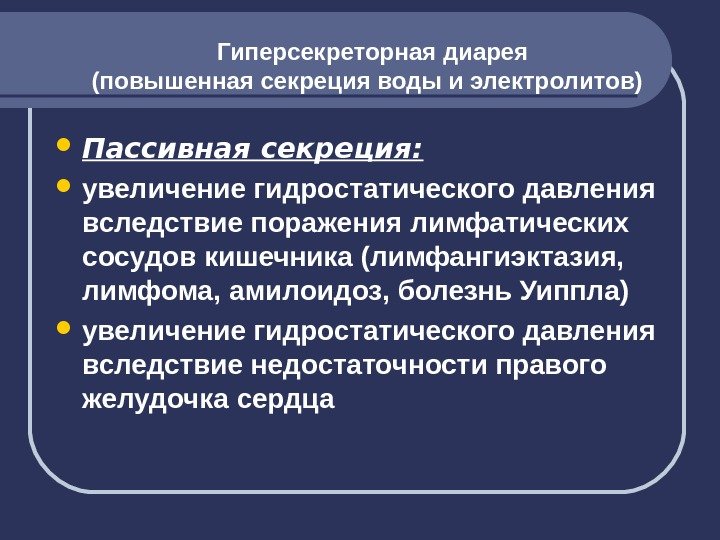 Гиперсекреторная диарея
(повышенная секреция воды и электролитов)

• Пассивная секреция:
• увеличение гидростатического давления вследствие поражения лимфатических сосудов кишечника (лимфангиэктазия, лимфома, амилоидоз, болезнь Уиппла)
• увеличение гидростатического давления вследствие недостаточности правого желудочка сердца